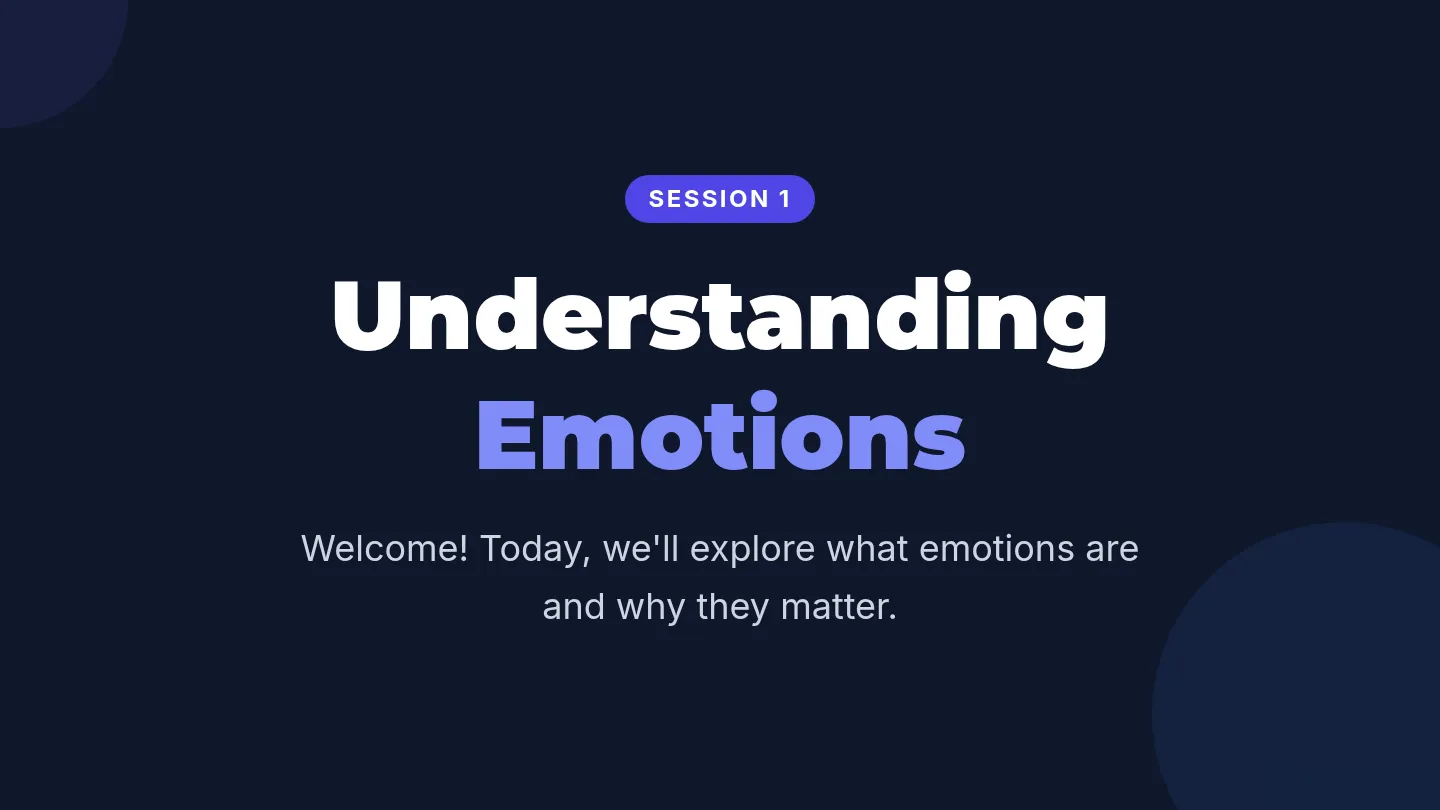 SESSION 1

Understanding Emotions

Welcome! Today, we'll explore what emotions are and why they matter.